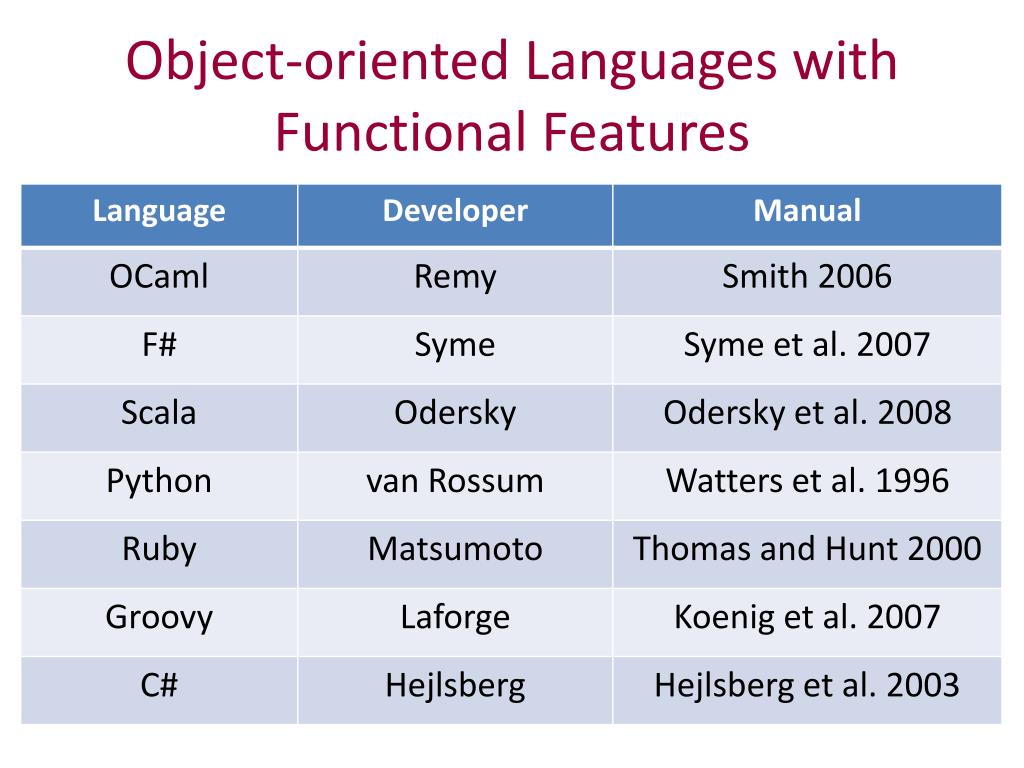 Object-oriented Languages with Functional Features

| Language | Developer | Manual |
|---|---|---|
| OCaml | Remy | Smith 2006 |
| F# | Syme | Syme et al. 2007 |
| Scala | Odersky | Odersky et al. 2008 |
| Python | van Rossum | Watters et al. 1996 |
| Ruby | Matsumoto | Thomas and Hunt 2000 |
| Groovy | Laforge | Koenig et al. 2007 |
| C# | Hejlsberg | Hejlsberg et al. 2003 |